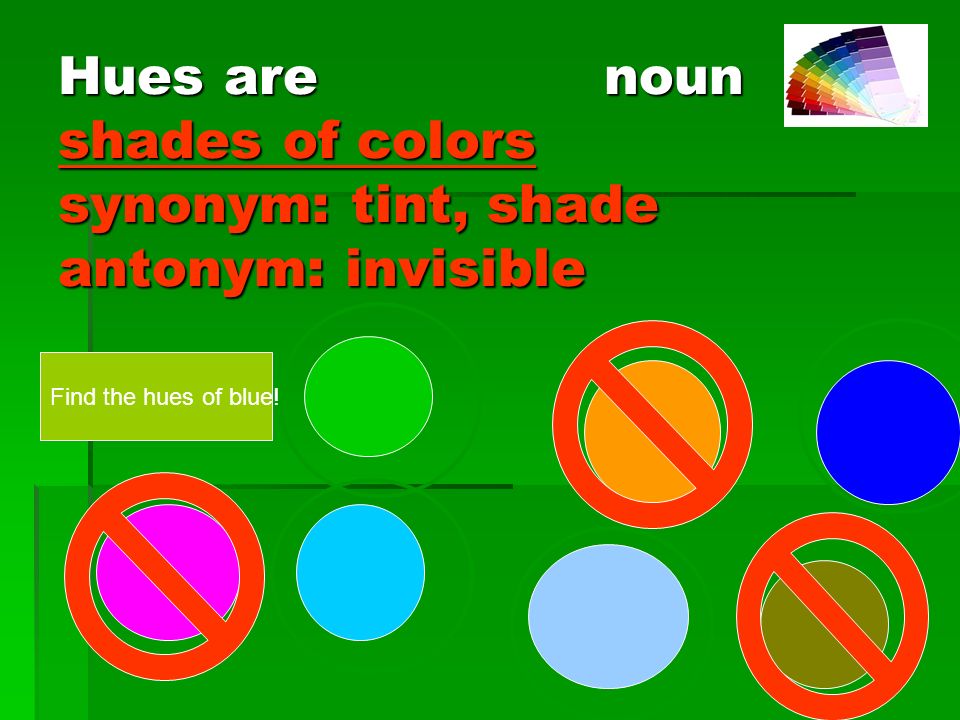 Hues are noun
shades of colors
synonym: tint, shade
antonym: invisible

Find the hues of blue!